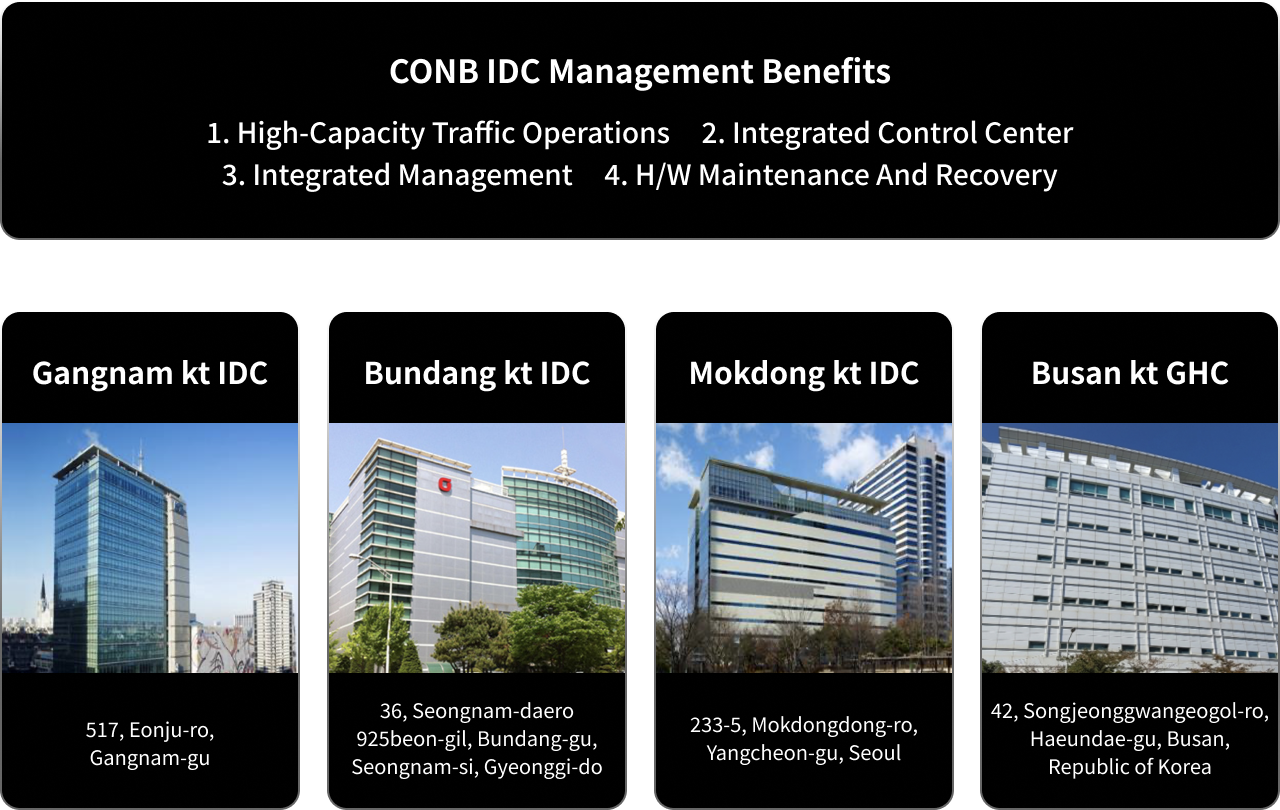 CONB IDC Management Benefits

1. High-Capacity Traffic Operations 2. Integrated Control Center
3. Integrated Management 4. H/W Maintenance And Recovery

Gangnam kt IDC

517, Eonju-ro, Gangnam-gu

Bundang kt IDC

36, Seongnam-daero 925beon-gil, Bundang-gu, Seongnam-si, Gyeonggi-do

Mokdong kt IDC

233-5, Mokdongdong-ro, Yangcheon-gu, Seoul

Busan kt GHC

42, Songjeonggwangeogol-ro, Haeundae-gu, Busan, Republic of Korea